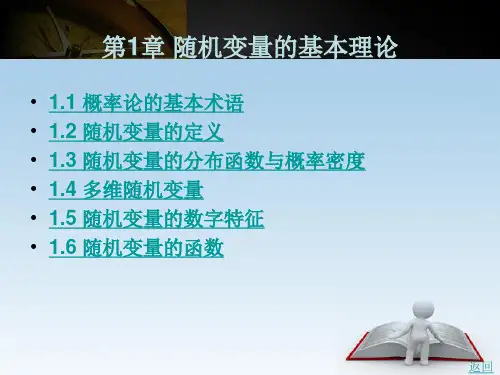 第1章 随机变量的基本理论

• 1.1 概率论的基本术语
• 1.2 随机变量的定义
• 1.3 随机变量的分布函数与概率密度
• 1.4 多维随机变量
• 1.5 随机变量的数字特征
• 1.6 随机变量的函数

返回